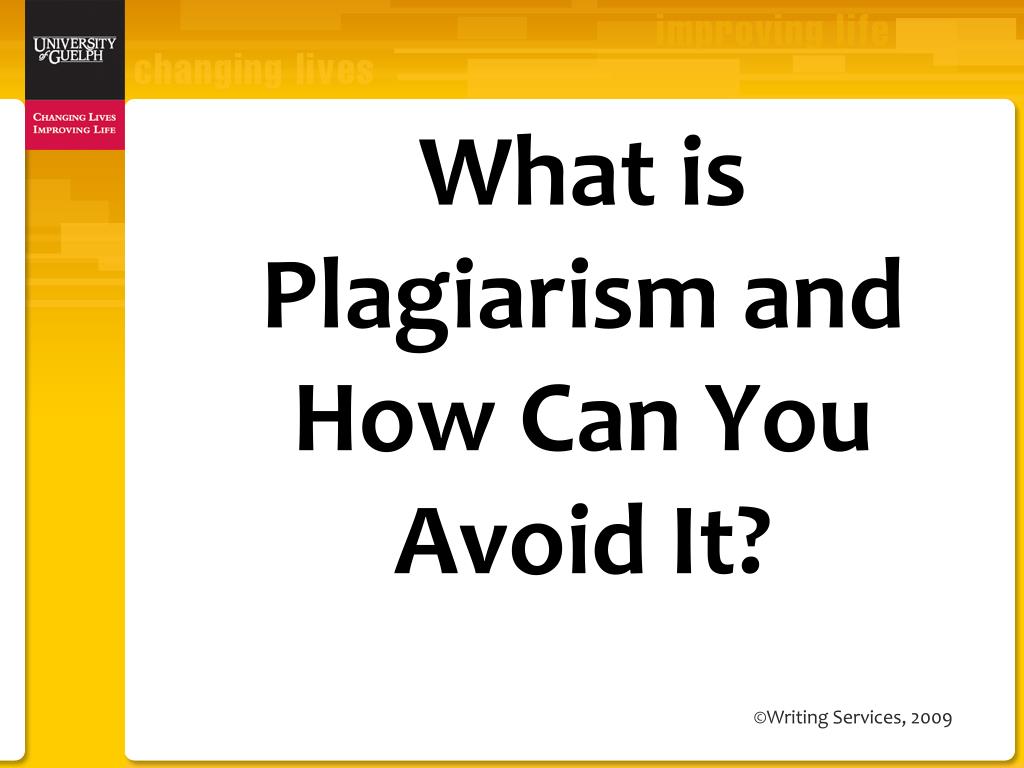 UNIVERSITY of GUELPH

CHANGING LIVES IMPROVING LIFE

changing lives

improving life

What is Plagiarism and How Can You Avoid It?

©Writing Services, 2009